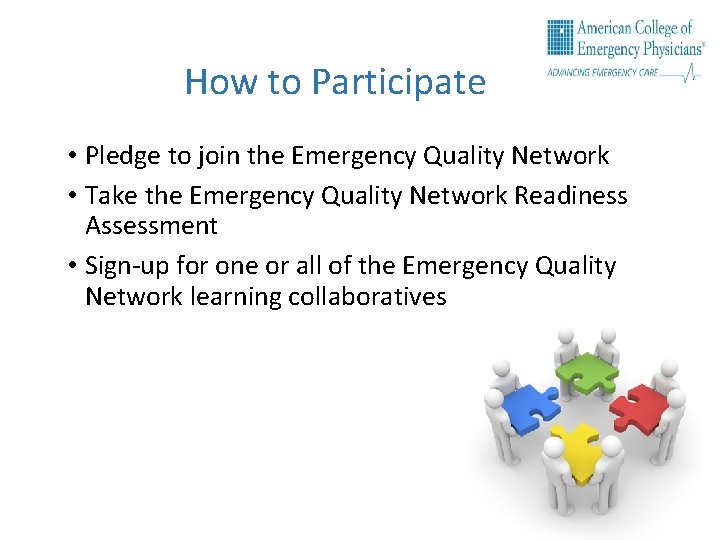 American College of Emergency Physicians®
ADVANCING EMERGENCY CARE

How to Participate

• Pledge to join the Emergency Quality Network
• Take the Emergency Quality Network Readiness Assessment
• Sign-up for one or all of the Emergency Quality Network learning collaboratives